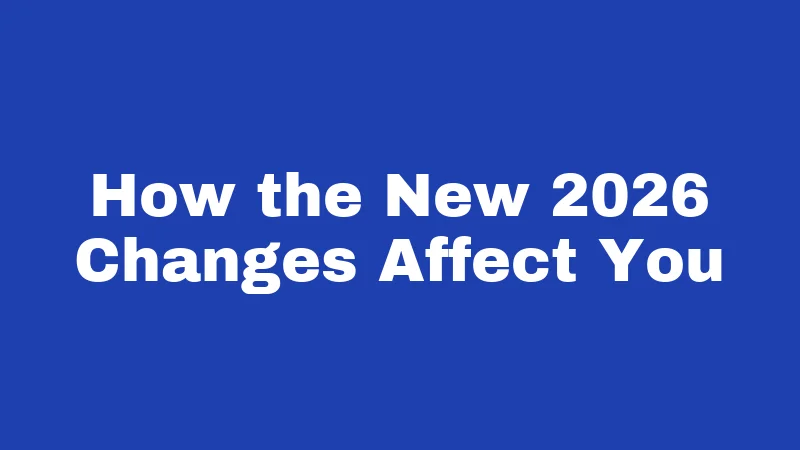 How the New 2026 Changes Affect You